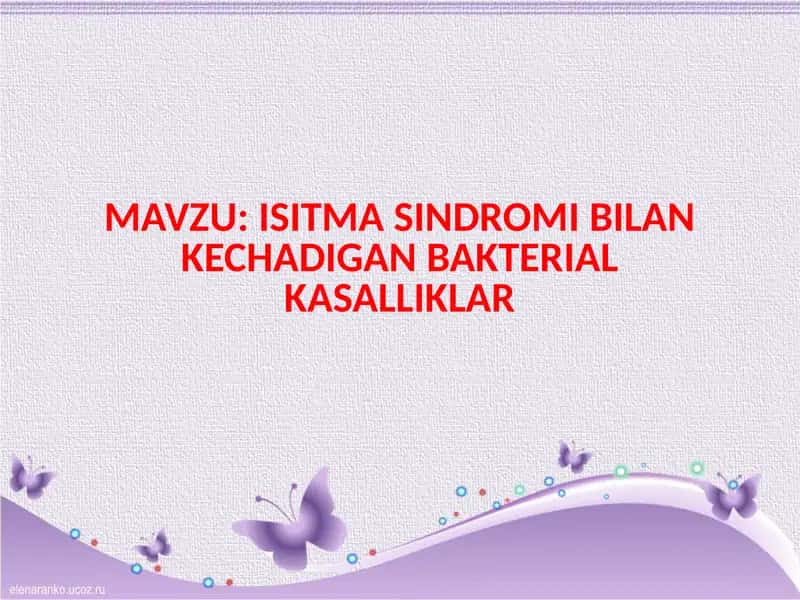 MAVZU: ISITMA SINDROMI BILAN KECHADIGAN BAKTERIAL KASALLIKLAR

elenaranko.ucoz.ru